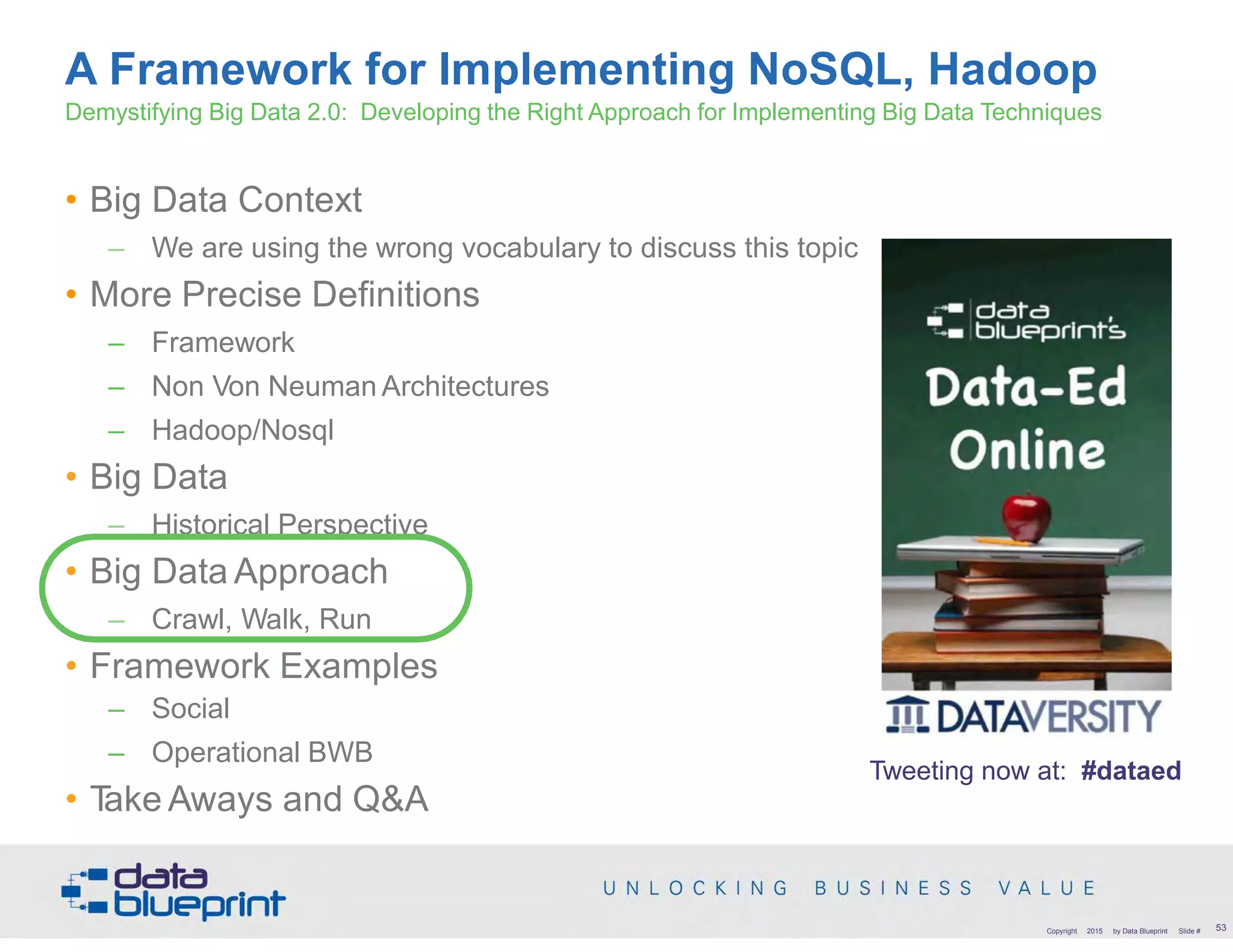 A Framework for Implementing NoSQL, Hadoop
Demystifying Big Data 2.0: Developing the Right Approach for Implementing Big Data Techniques

• Big Data Context
– We are using the wrong vocabulary to discuss this topic
• More Precise Definitions
– Framework
– Non Von Neuman Architectures
– Hadoop/Nosql
• Big Data
– Historical Perspective
• Big Data Approach
– Crawl, Walk, Run
• Framework Examples
– Social
– Operational BWB
• Take Aways and Q&A

data blueprint's
Data-Ed Online

DATAVERSITY

Tweeting now at: #dataed

data blueprint

UNLOCKING BUSINESS VALUE

Copyright 2015 by Data Blueprint Slide # 53